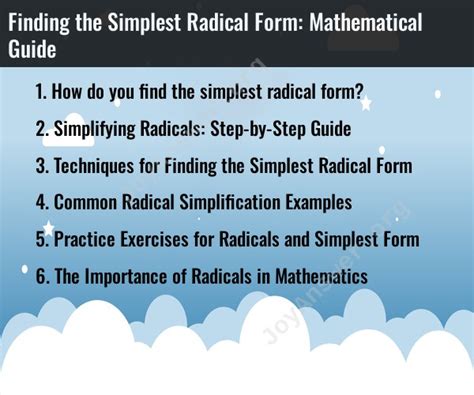 Finding the Simplest Radical Form: Mathematical Guide

1. How do you find the simplest radical form?

2. Simplifying Radicals: Step-by-Step Guide

3. Techniques for Finding the Simplest Radical Form

4. Common Radical Simplification Examples

5. Practice Exercises for Radicals and Simplest Form

6. The Importance of Radicals in Mathematics

JoyAnswer.org